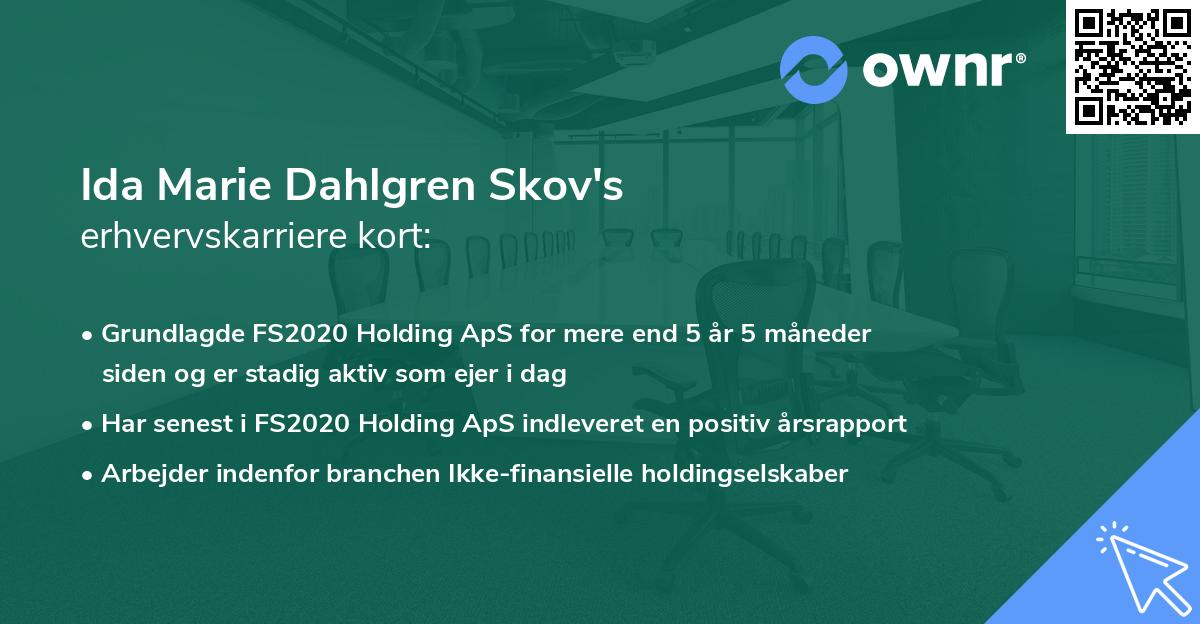 ownr®

Ida Marie Dahlgren Skov's
erhvervskarriere kort:

• Grundlagde FS2020 Holding ApS for mere end 5 år 5 måneder siden og er stadig aktiv som ejer i dag
• Har senest i FS2020 Holding ApS indleveret en positiv årsrapport
• Arbejder indenfor branchen Ikke-finansielle holdingselskaber